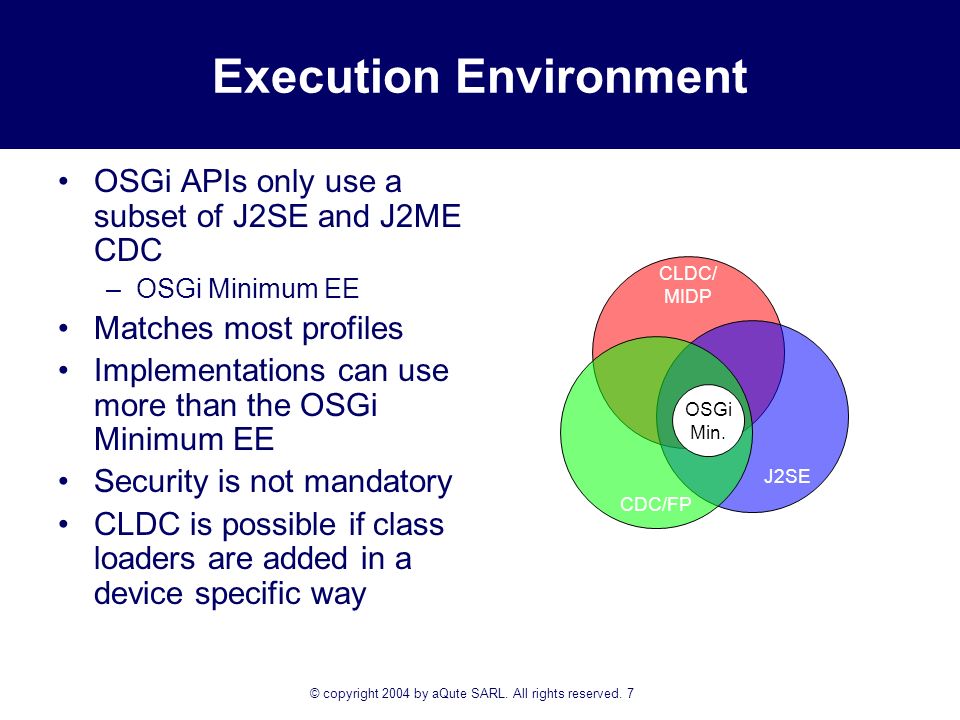 Execution Environment

• OSGi APIs only use a subset of J2SE and J2ME CDC
– OSGi Minimum EE
• Matches most profiles
• Implementations can use more than the OSGi Minimum EE
• Security is not mandatory
• CLDC is possible if class loaders are added in a device specific way

CLDC/ MIDP

OSGi Min.

J2SE

CDC/FP

© copyright 2004 by aQute SARL. All rights reserved. 7